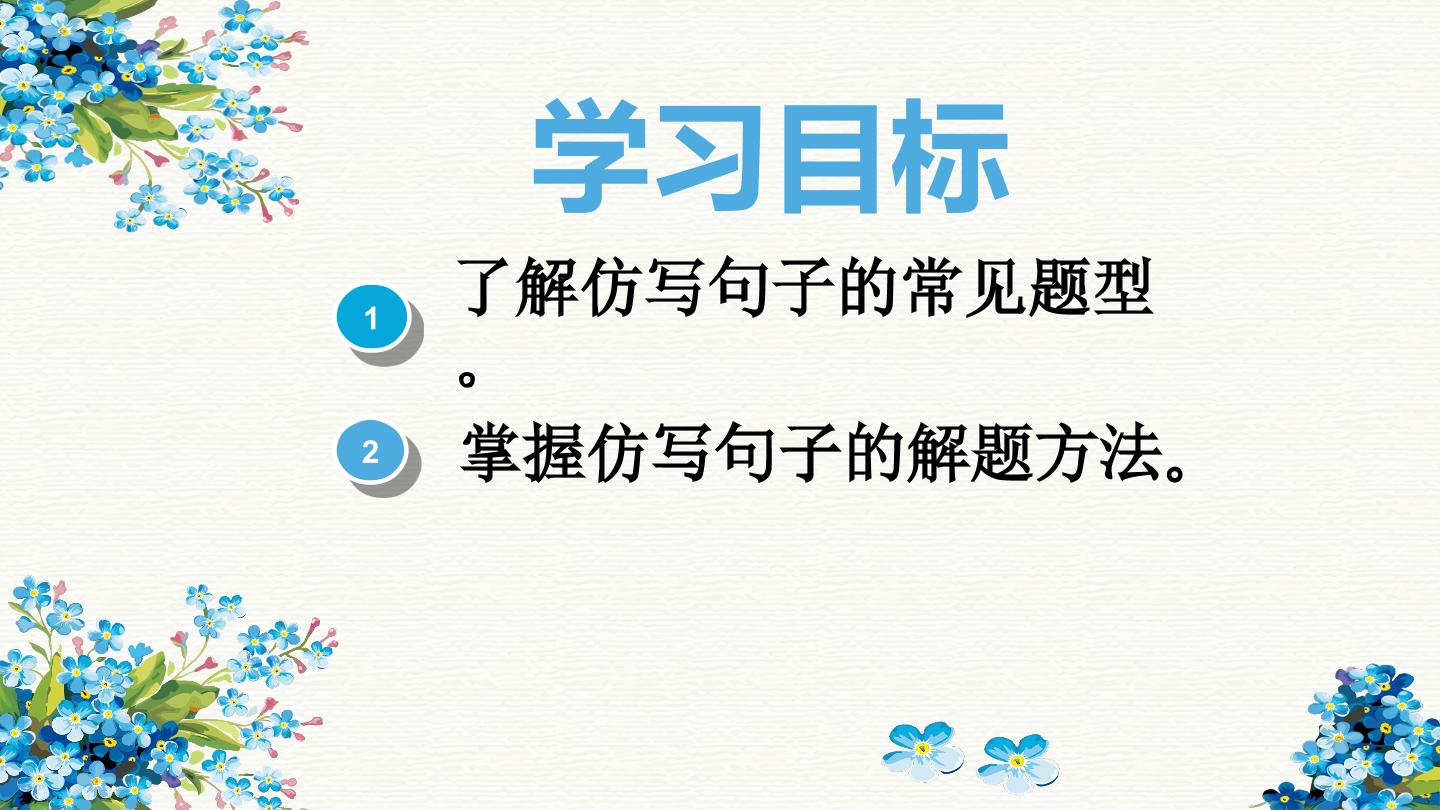 学习目标

1
了解仿写句子的常见题型。

2
掌握仿写句子的解题方法。